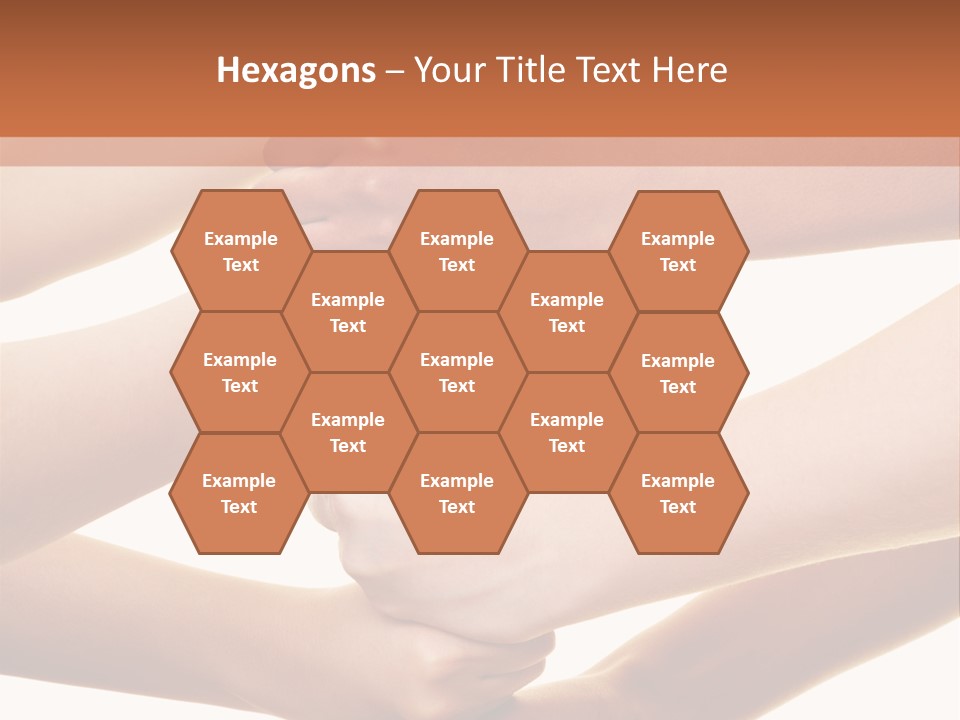 Hexagons – Your Title Text Here

Example Text

Example Text

Example Text

Example Text

Example Text

Example Text

Example Text

Example Text

Example Text

Example Text

Example Text

Example Text

Example Text